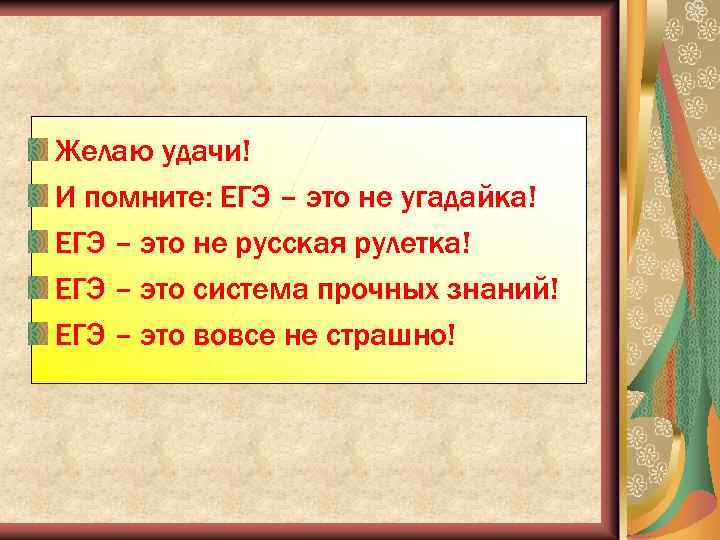 Желаю удачи!
И помните: ЕГЭ – это не угадайка!
ЕГЭ – это не русская рулетка!
ЕГЭ – это система прочных знаний!
ЕГЭ – это вовсе не страшно!